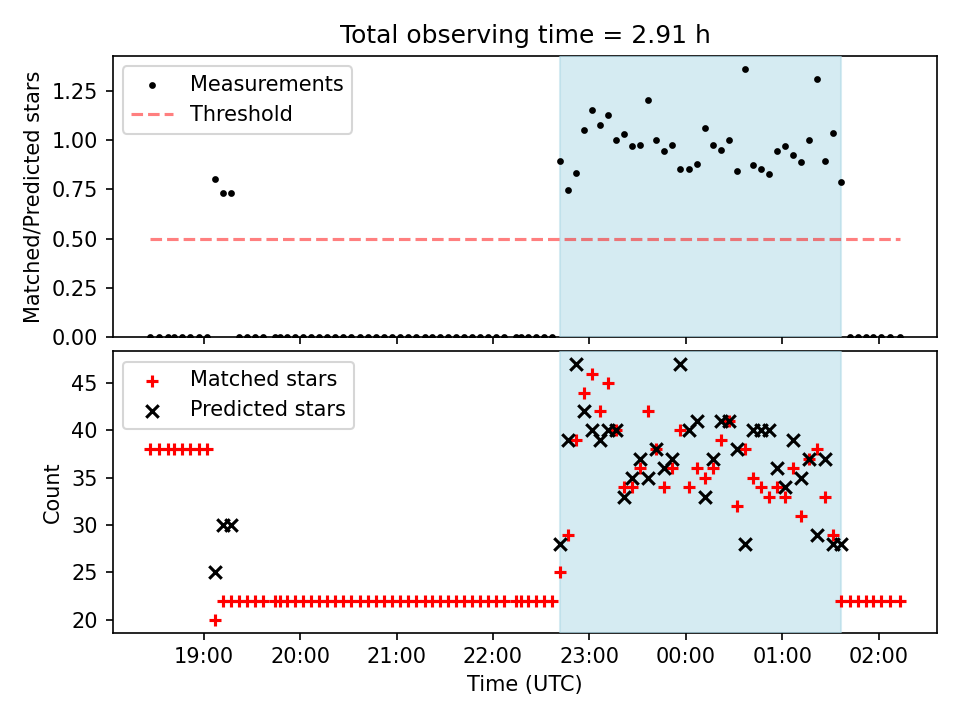 Total observing time = 2.91 h

Measurements
Threshold

Matched/Predicted stars

1.25
1.00
0.75
0.50
0.25
0.00

Matched stars
Predicted stars

Count

45
40
35
30
25
20

19:00
20:00
21:00
22:00
23:00
00:00
01:00
02:00

Time (UTC)